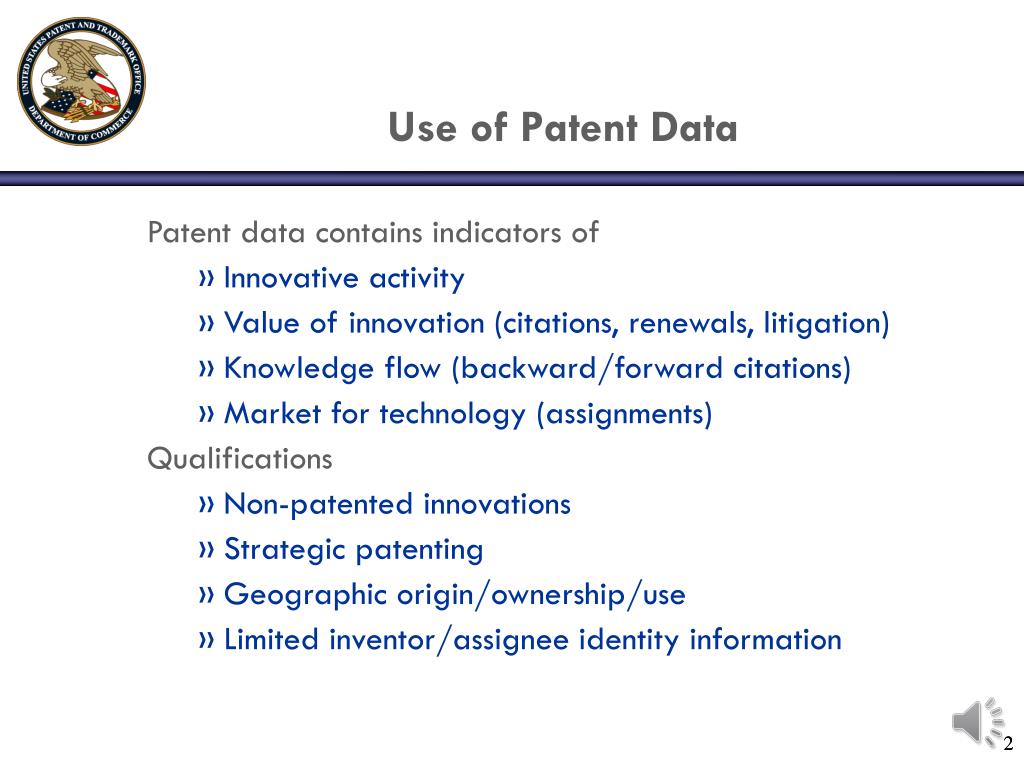 UNITED STATES PATENT AND TRADEMARK OFFICE
DEPARTMENT OF COMMERCE

Use of Patent Data

Patent data contains indicators of

» Innovative activity

» Value of innovation (citations, renewals, litigation)

» Knowledge flow (backward/forward citations)

» Market for technology (assignments)

Qualifications

» Non-patented innovations

» Strategic patenting

» Geographic origin/ownership/use

» Limited inventor/assignee identity information

2